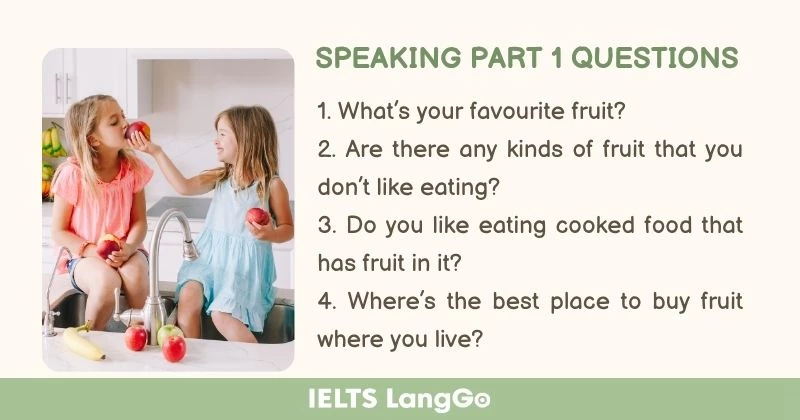 SPEAKING PART 1 QUESTIONS

1. What's your favourite fruit?
2. Are there any kinds of fruit that you don't like eating?
3. Do you like eating cooked food that has fruit in it?
4. Where's the best place to buy fruit where you live?

IELTS LangGo